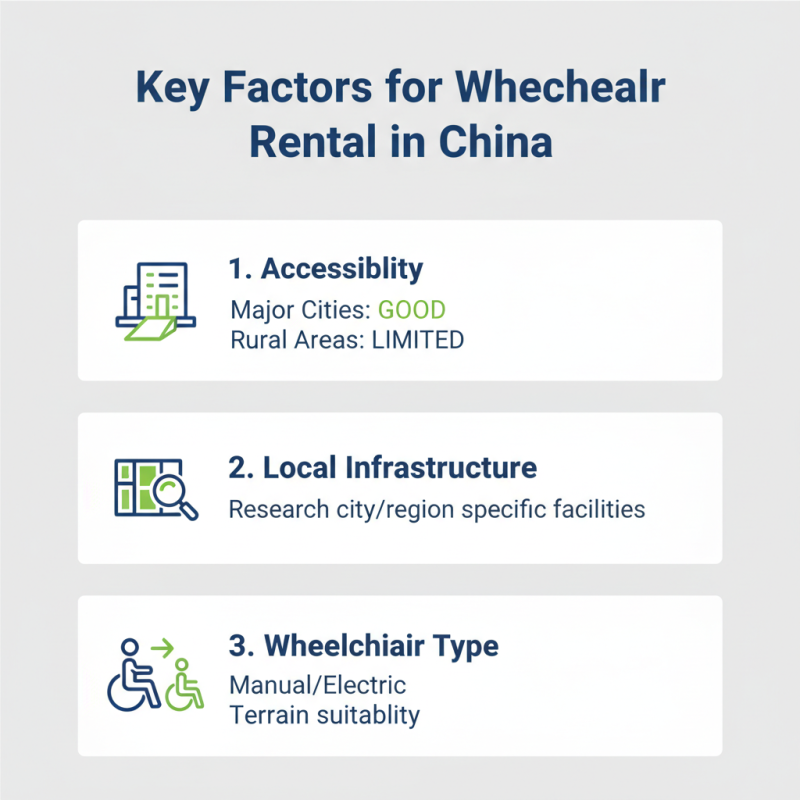 Key Factors for Whechealr Rental in China

1. Accessiblity
Major Cities: GOOD
Rural Areas: LIMITED

2. Local Infrastructure
Research city/region specific facilities

3. Wheelchiair Type
Manual/Electric
Terrain suitablity